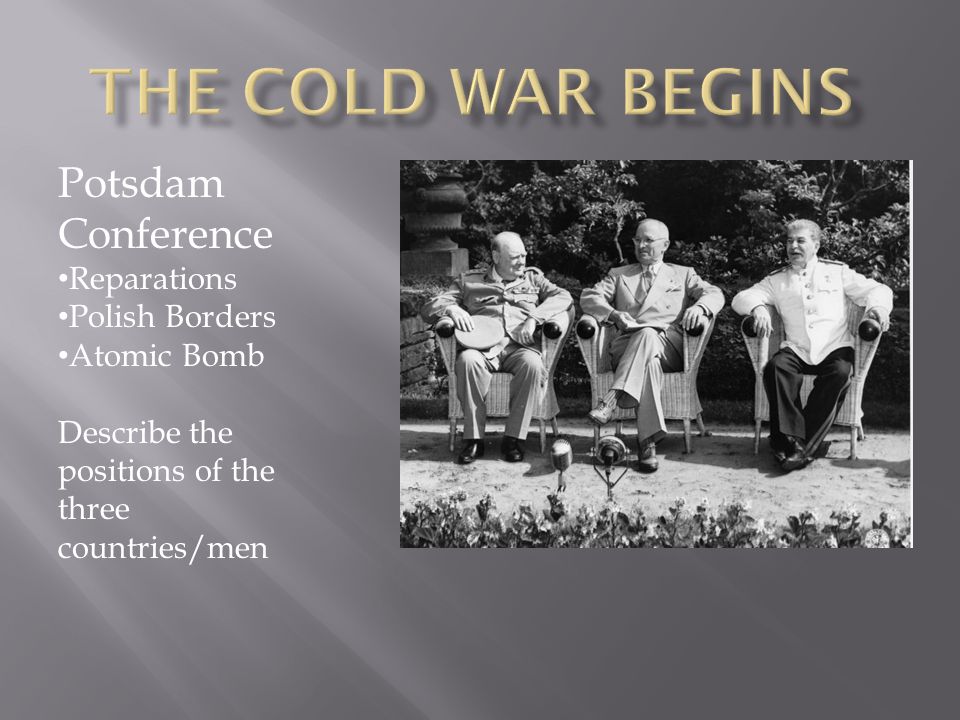 THE COLD WAR BEGINS

Potsdam Conference
•Reparations
•Polish Borders
•Atomic Bomb

Describe the positions of the three countries/men